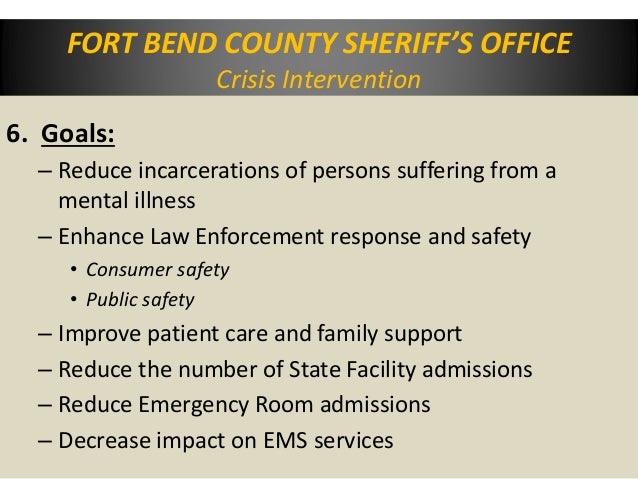 FORT BEND COUNTY SHERIFF'S OFFICE
Crisis Intervention

6. Goals:
– Reduce incarcerations of persons suffering from a mental illness
– Enhance Law Enforcement response and safety
• Consumer safety
• Public safety
– Improve patient care and family support
– Reduce the number of State Facility admissions
– Reduce Emergency Room admissions
– Decrease impact on EMS services